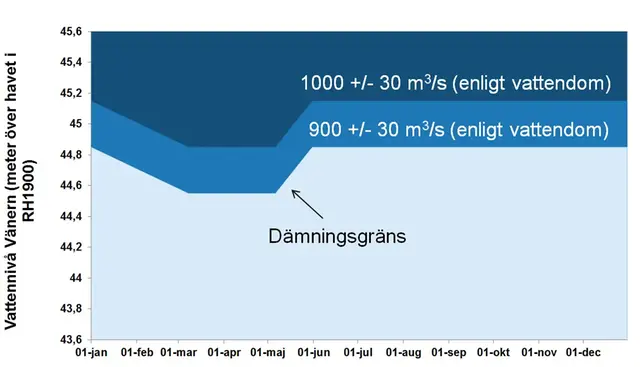 Vattennivå Vänern (meter över havet i RH1900)

45,6
45,4
45,2
45
44,8
44,6
44,4
44,2
44
43,8
43,6

1000 +/- 30 $m^3/s$ (enligt vattendom)

900 +/- 30 $m^3/s$ (enligt vattendom)

Dämningsgräns

01-jan 01-feb 01-mar 01-apr 01-maj 01-jun 01-jul 01-aug 01-sep 01-okt 01-nov 01-dec